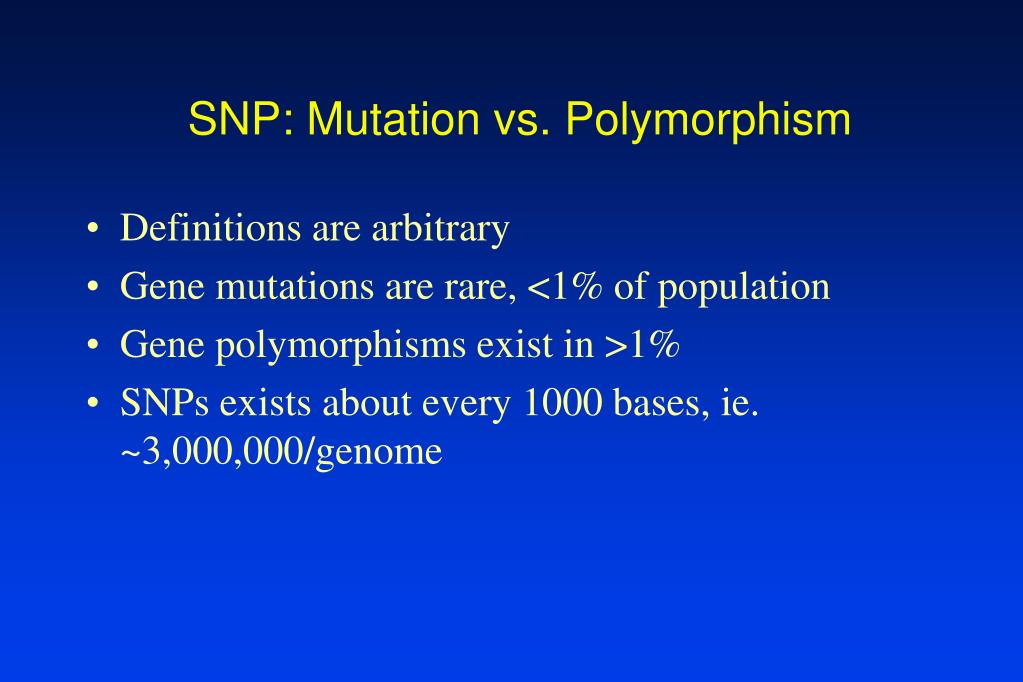 SNP: Mutation vs. Polymorphism

• Definitions are arbitrary
• Gene mutations are rare, <1% of population
• Gene polymorphisms exist in >1%
• SNPs exists about every 1000 bases, ie. ~3,000,000/genome